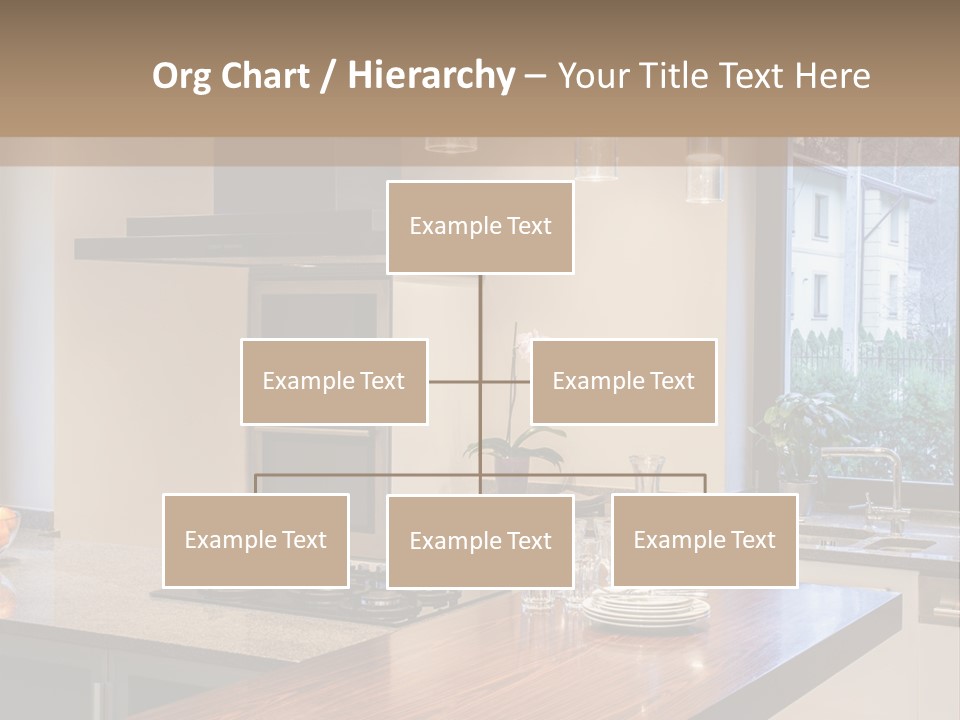 Org Chart / Hierarchy – Your Title Text Here

Example Text

Example Text

Example Text

Example Text

Example Text

Example Text